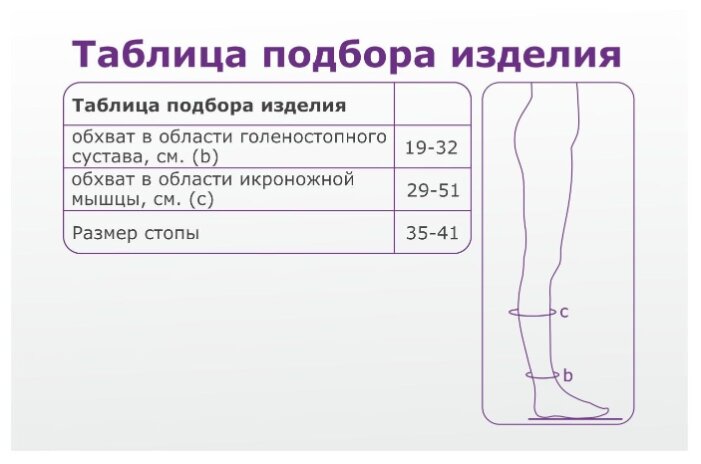 Таблица подбора изделия

| Таблица подбора изделия | |
|---|---|
| обхват в области голеностопного сустава, см. (b) | 19-32 |
| обхват в области икроножной мышцы, см. (c) | 29-51 |
| Размер стопы | 35-41 |

c

b